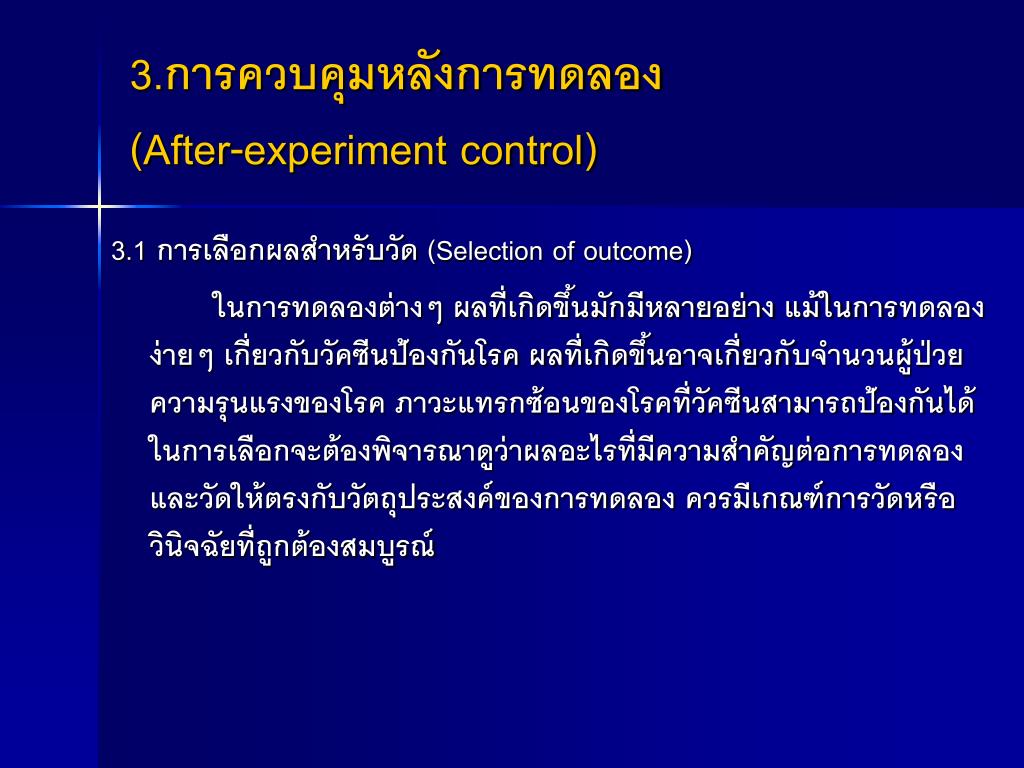 3.การควบคุมหลังการทดลอง
(After-experiment control)

3.1 การเลือกผลสำหรับวัด (Selection of outcome)

ในการทดลองต่างๆ ผลที่เกิดขึ้นมักมีหลายอย่าง แม้ในการทดลองง่ายๆ เกี่ยวกับวัคซีนป้องกันโรค ผลที่เกิดขึ้นอาจเกี่ยวกับจำนวนผู้ป่วย ความรุนแรงของโรค ภาวะแทรกซ้อนของโรคที่วัคซีนสามารถป้องกันได้ ในการเลือกจะต้องพิจารณาดูว่าผลอะไรที่มีความสำคัญต่อการทดลอง และวัดให้ตรงกับวัตถุประสงค์ของการทดลอง ควรมีเกณฑ์การวัดหรือวินิจฉัยที่ถูกต้องสมบูรณ์